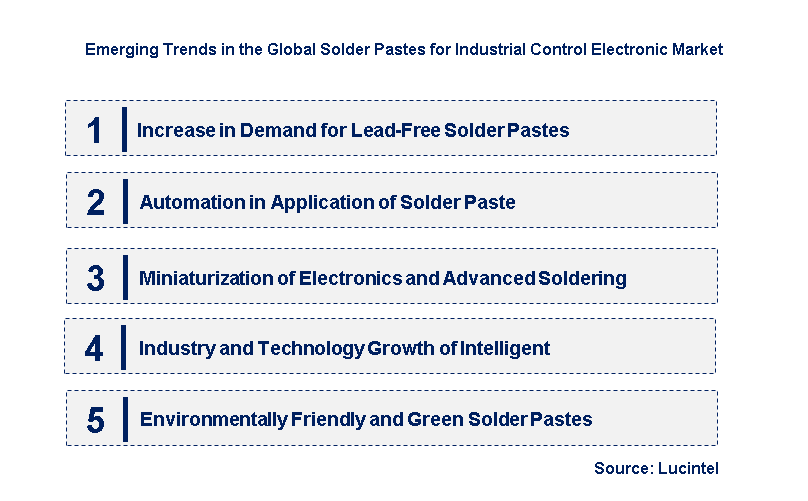 Emerging Trends in the Global Solder Pastes for Industrial Control Electronic Market

1 Increase in Demand for Lead-Free Solder Pastes

2 Automation in Application of Solder Paste

3 Miniaturization of Electronics and Advanced Soldering

4 Industry and Technology Growth of Intelligent

5 Environmentally Friendly and Green Solder Pastes

Source: Lucintel